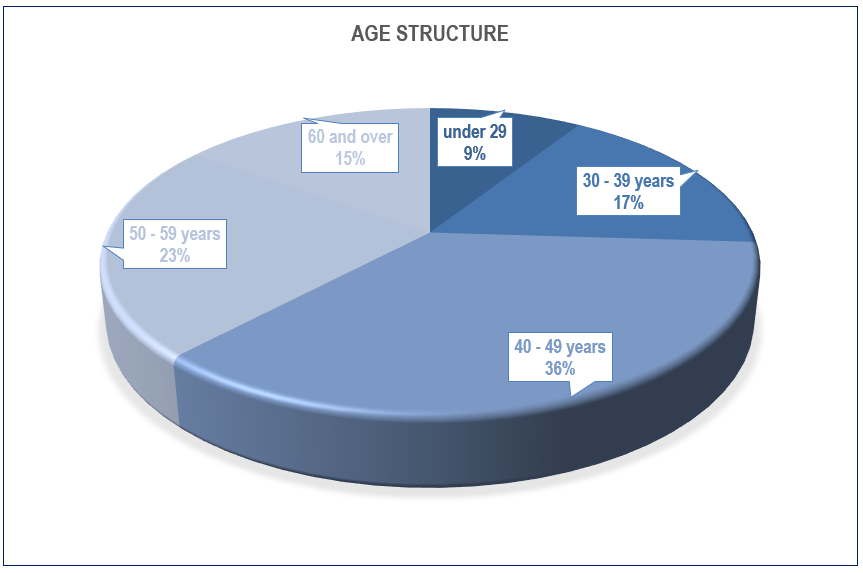 AGE STRUCTURE

under 29
9%

30 - 39 years
17%

40 - 49 years
36%

50 - 59 years
23%

60 and over
15%